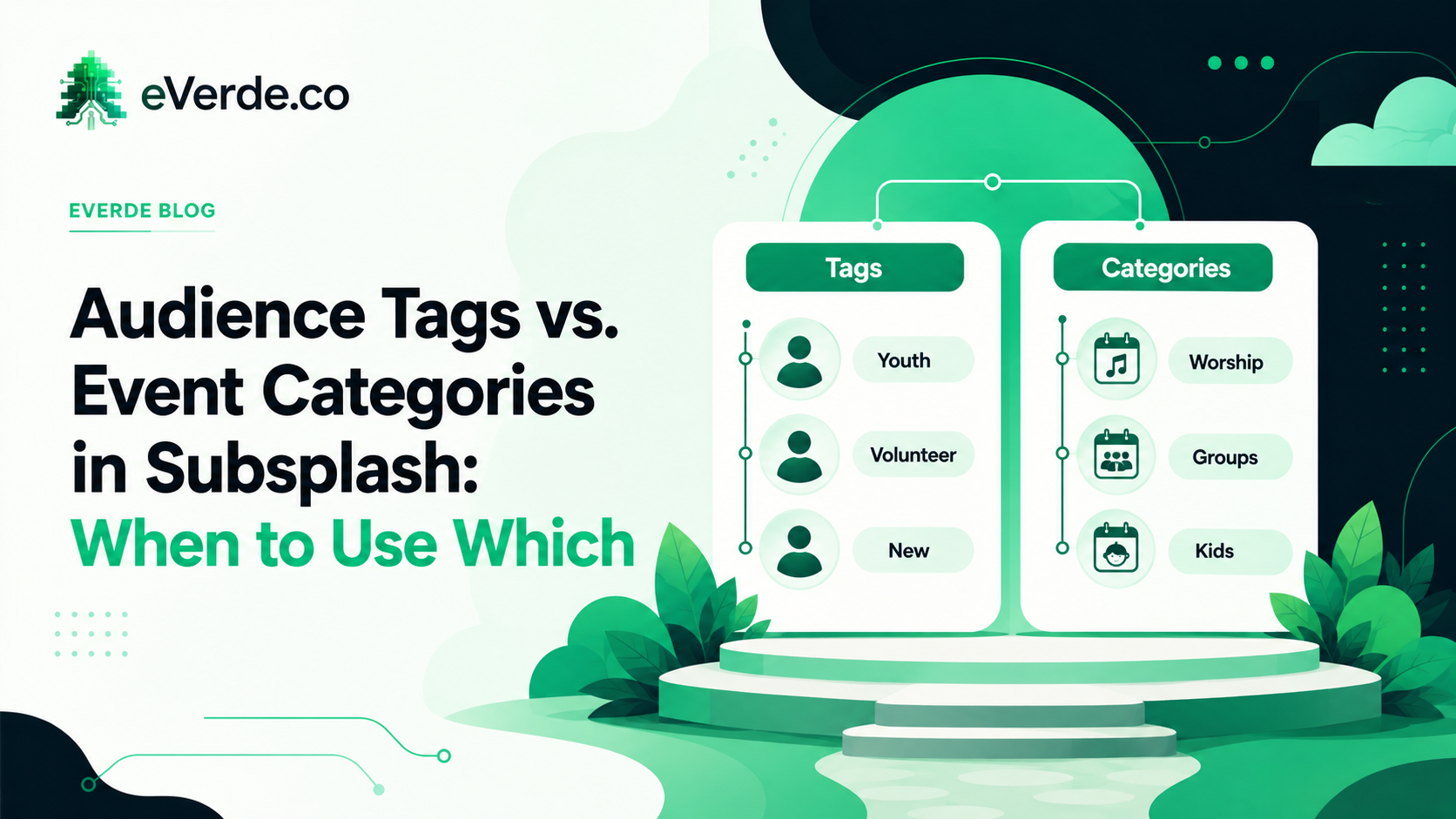 eVerde.co

EVERDE BLOG

Audience Tags vs. Event Categories in Subsplash: When to Use Which

Tags

Youth

Volunteer

New

Categories

Worship

Groups

Kids